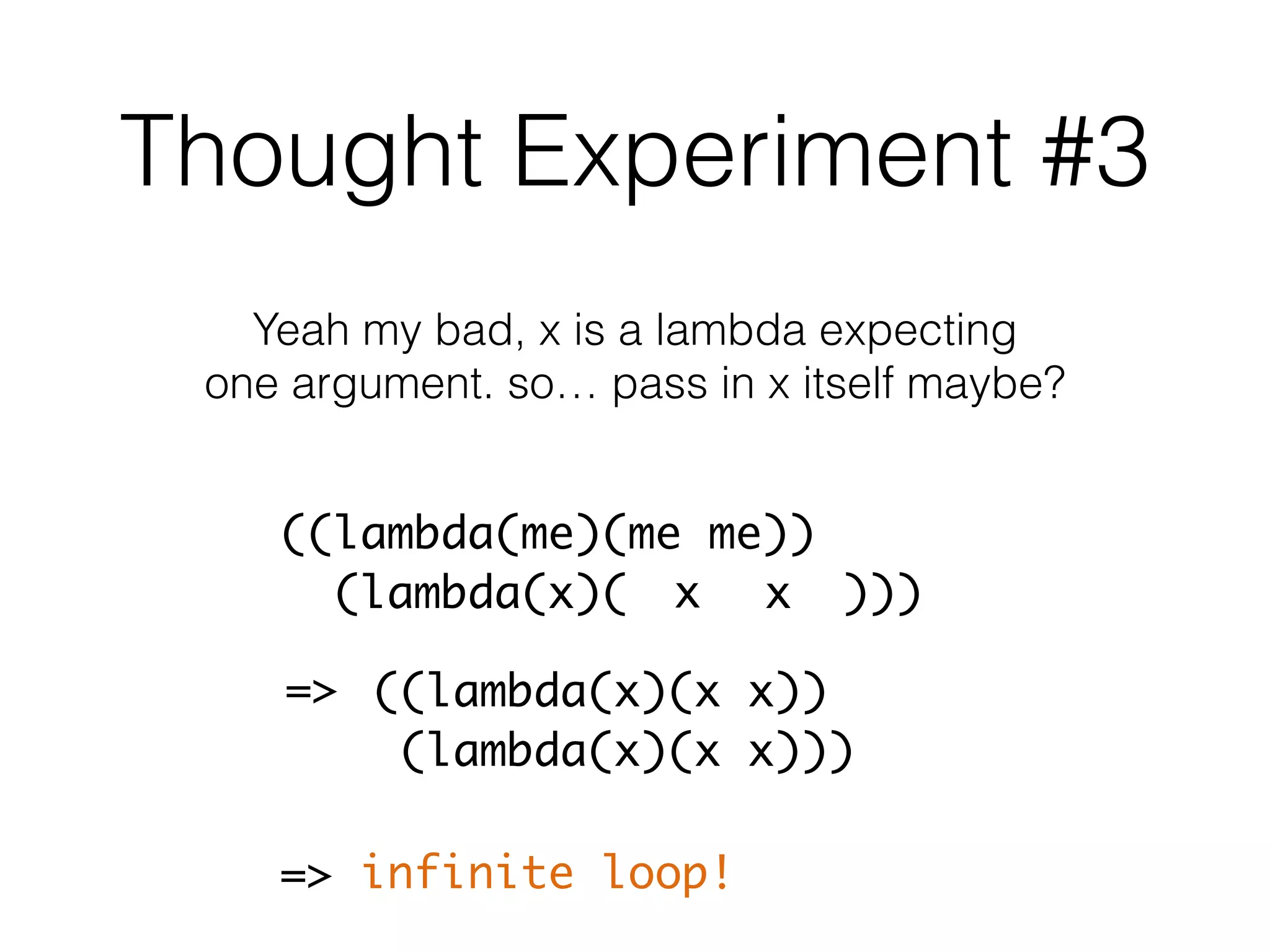 Thought Experiment #3

Yeah my bad, x is a lambda expecting one argument. so… pass in x itself maybe?

((lambda(me)(me me))
 (lambda(x)( x x )))

=> ((lambda(x)(x x))
 (lambda(x)(x x)))

=> infinite loop!